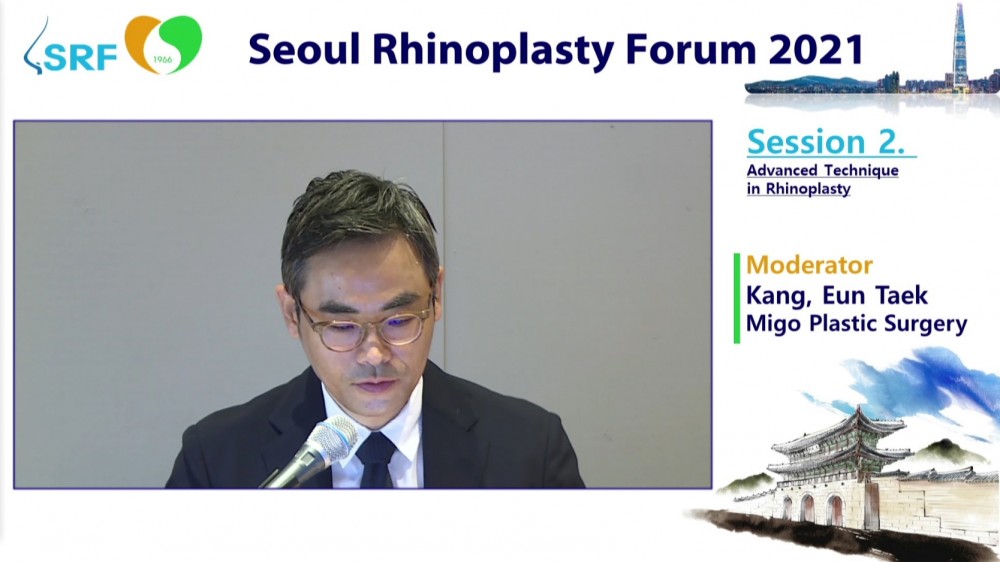 SRF 1966

Seoul Rhinoplasty Forum 2021

Session 2.
Advanced Technique in Rhinoplasty

Moderator
Kang, Eun Taek
Migo Plastic Surgery